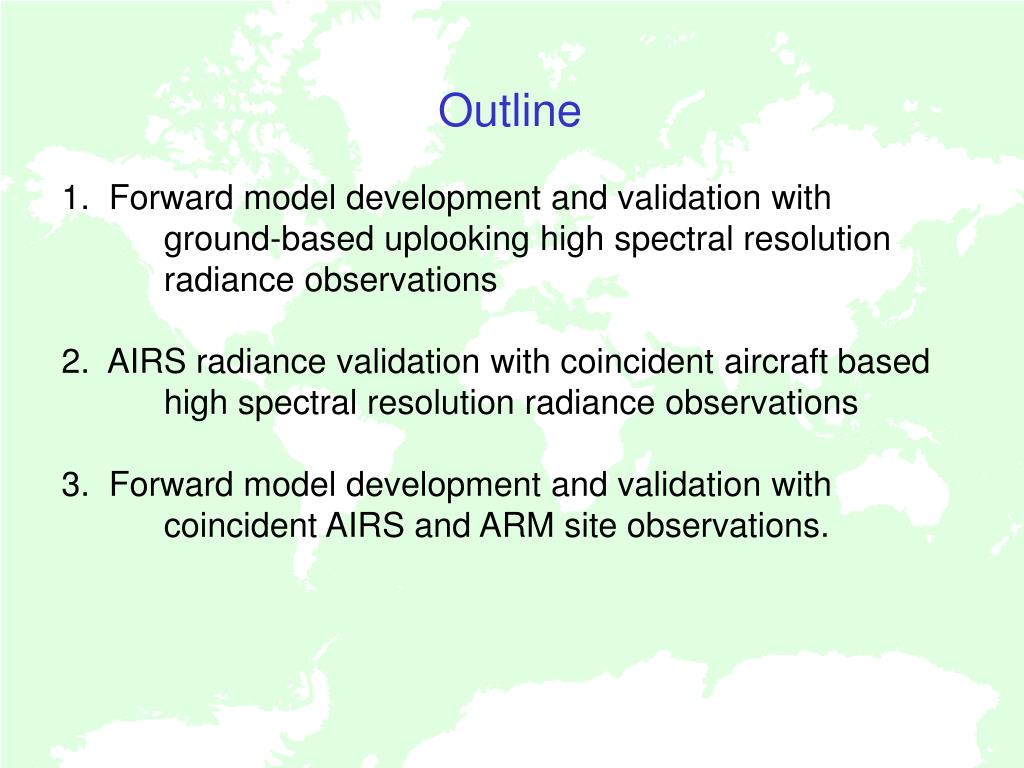 Outline

1. Forward model development and validation with ground-based uplooking high spectral resolution radiance observations

2. AIRS radiance validation with coincident aircraft based high spectral resolution radiance observations

3. Forward model development and validation with coincident AIRS and ARM site observations.